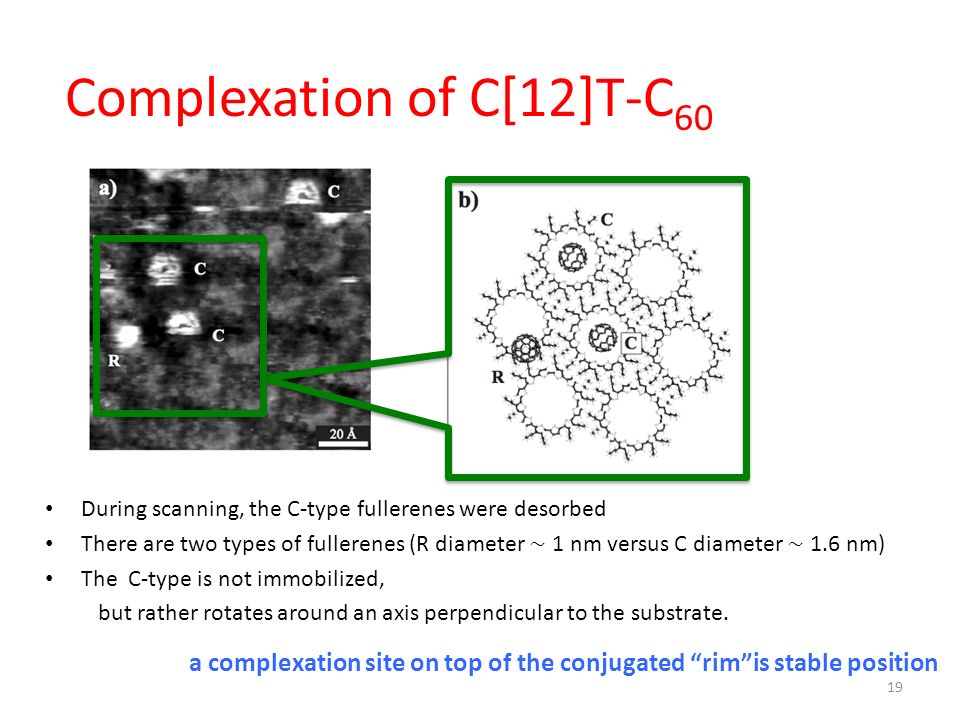 Complexation of C[12]T-$C_{60}$

a)

C

C

C

R

20 Å

b)

C

C

R

• During scanning, the C-type fullerenes were desorbed
• There are two types of fullerenes (R diameter ~ 1 nm versus C diameter ~ 1.6 nm)
• The C-type is not immobilized,
but rather rotates around an axis perpendicular to the substrate.

a complexation site on top of the conjugated “rim”is stable position

19